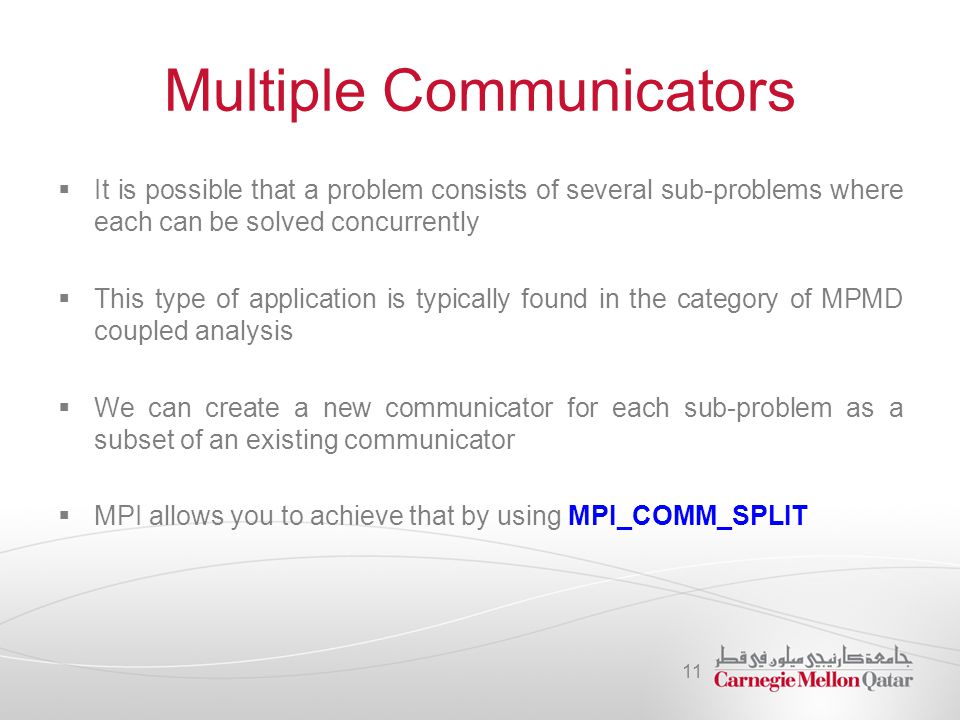 Multiple Communicators

▪ It is possible that a problem consists of several sub-problems where each can be solved concurrently

▪ This type of application is typically found in the category of MPMD coupled analysis

▪ We can create a new communicator for each sub-problem as a subset of an existing communicator

▪ MPI allows you to achieve that by using MPI_COMM_SPLIT

11

جامعة كارنيجي ميلون في قطر
Carnegie Mellon Qatar